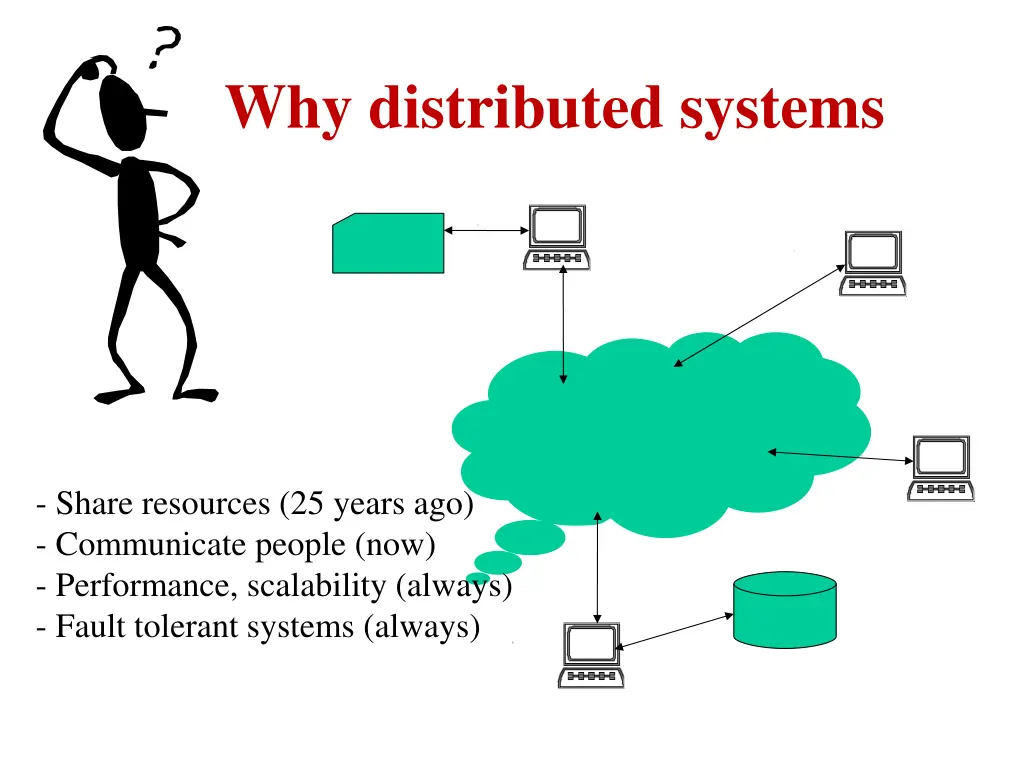 ?

Why distributed systems

- Share resources (25 years ago)
- Communicate people (now)
- Performance, scalability (always)
- Fault tolerant systems (always)